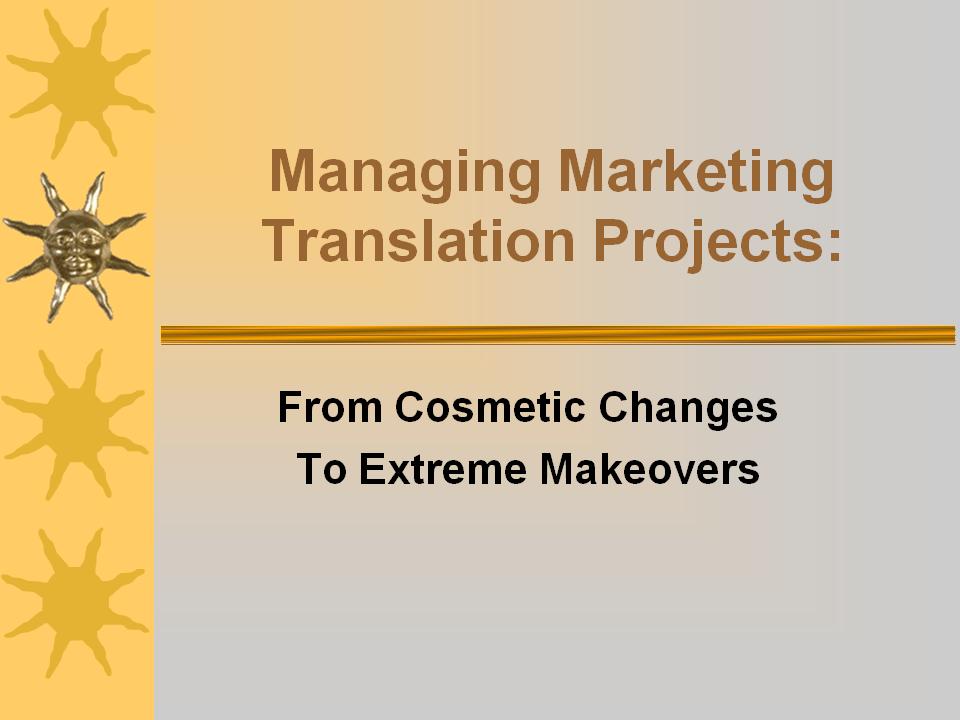 Managing Marketing Translation Projects:

From Cosmetic Changes
To Extreme Makeovers